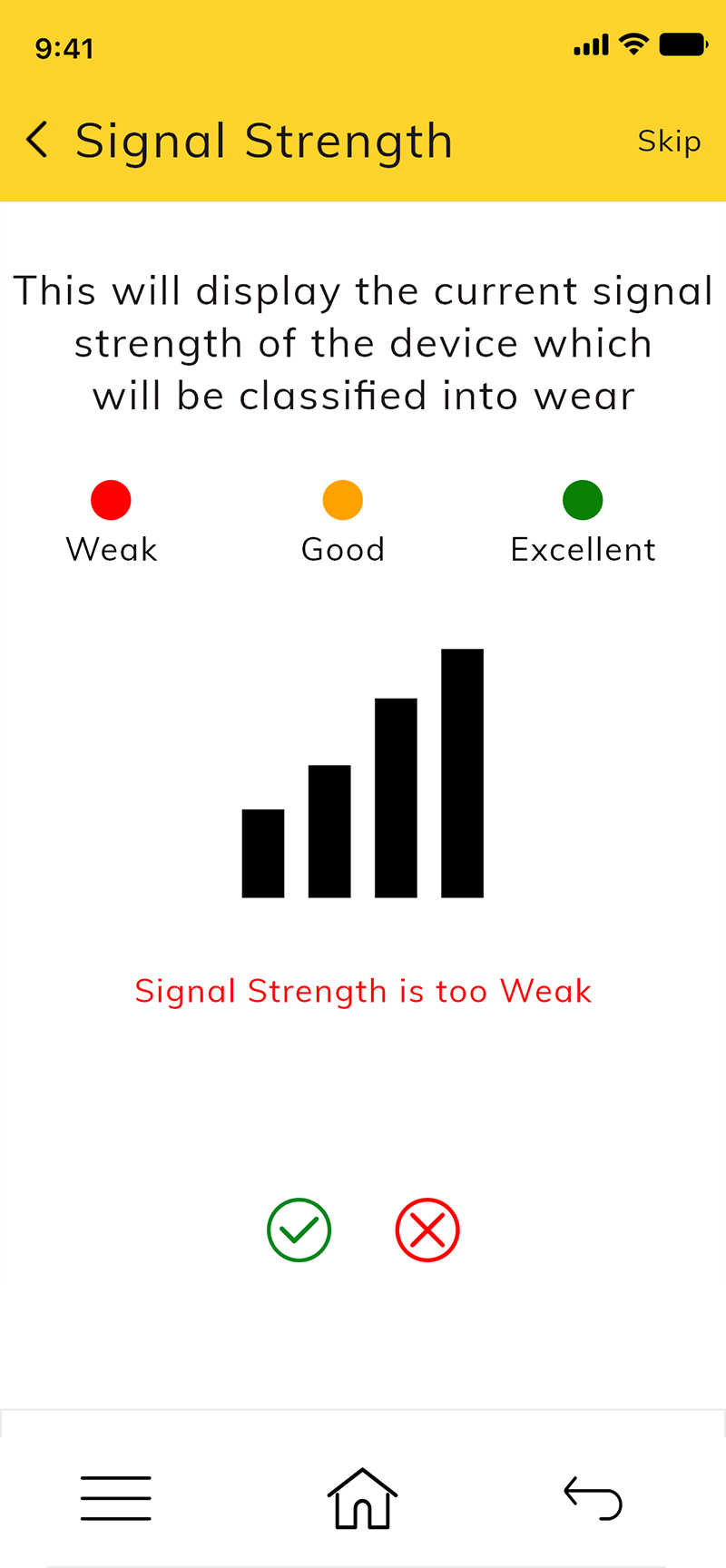 9:41

Signal Strength

Skip

This will display the current signal strength of the device which will be classified into wear

Weak

Good

Excellent

Signal Strength is too Weak